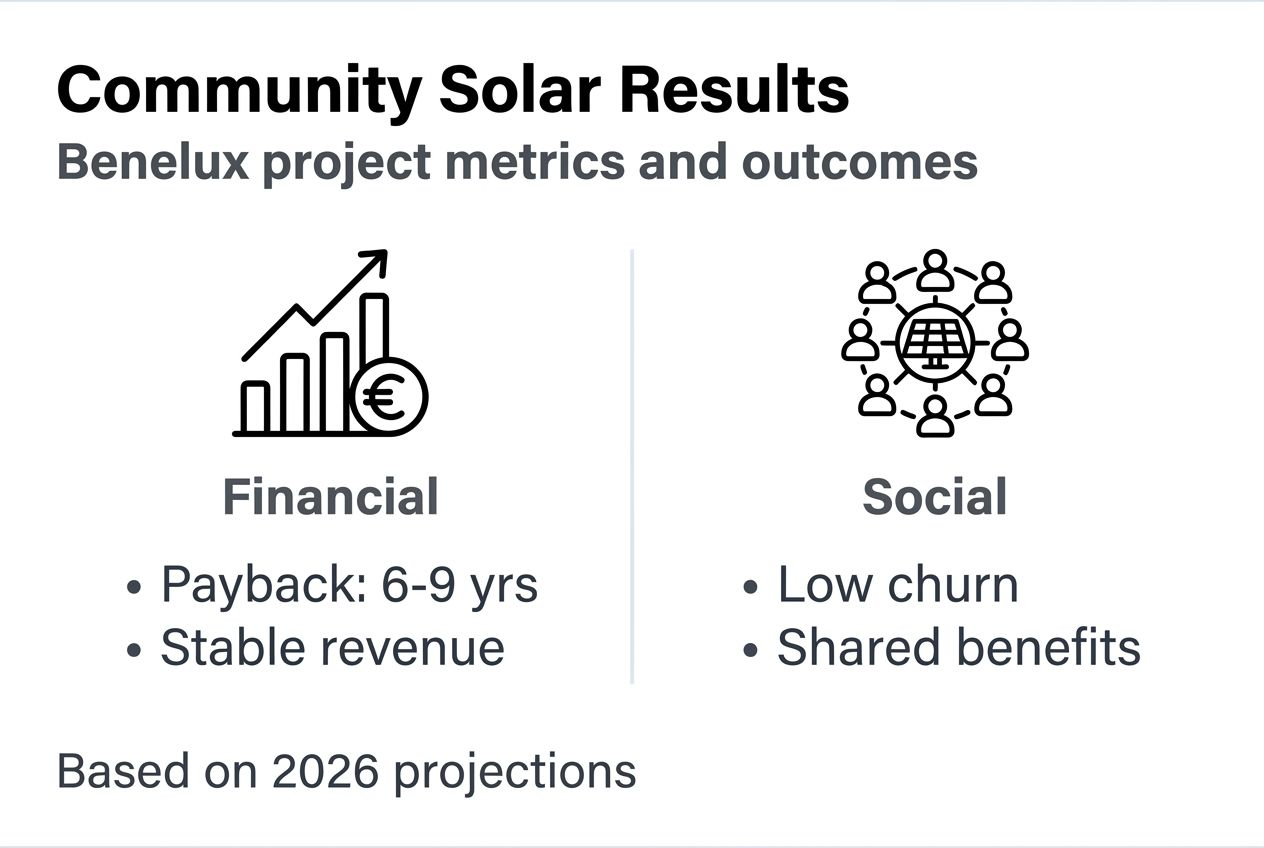 Community Solar Results
Benelux project metrics and outcomes

€

Financial

• Payback: 6-9 yrs
• Stable revenue

Social

• Low churn
• Shared benefits

Based on 2026 projections